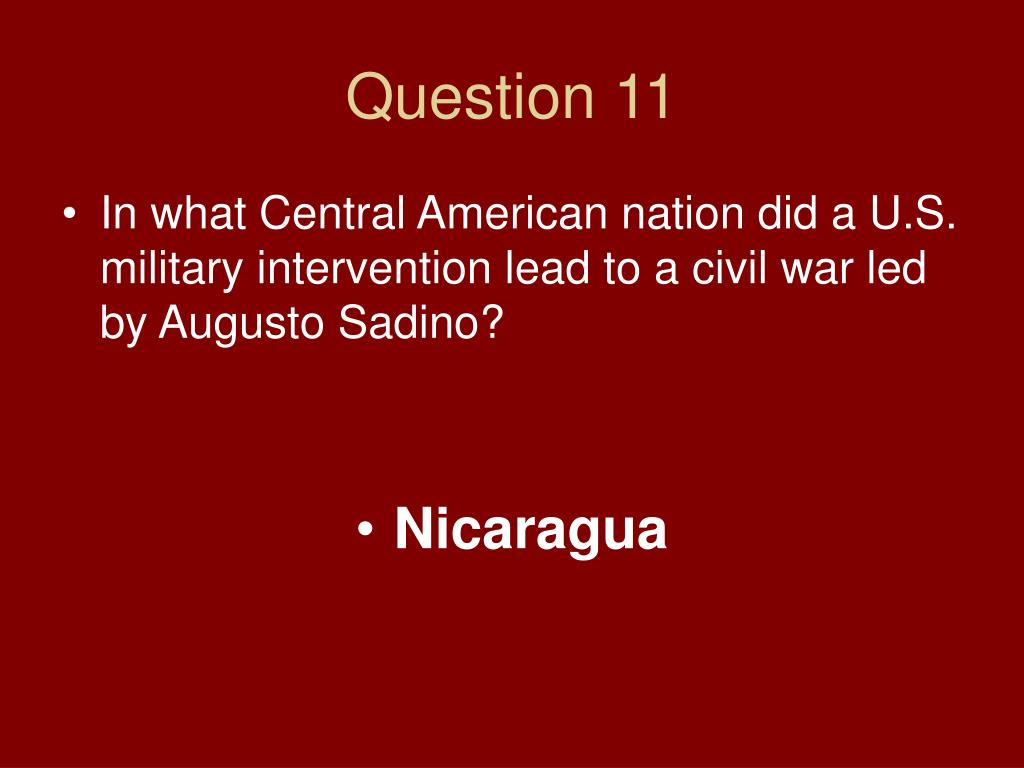 Question 11

• In what Central American nation did a U.S. military intervention lead to a civil war led by Augusto Sadino?

• Nicaragua